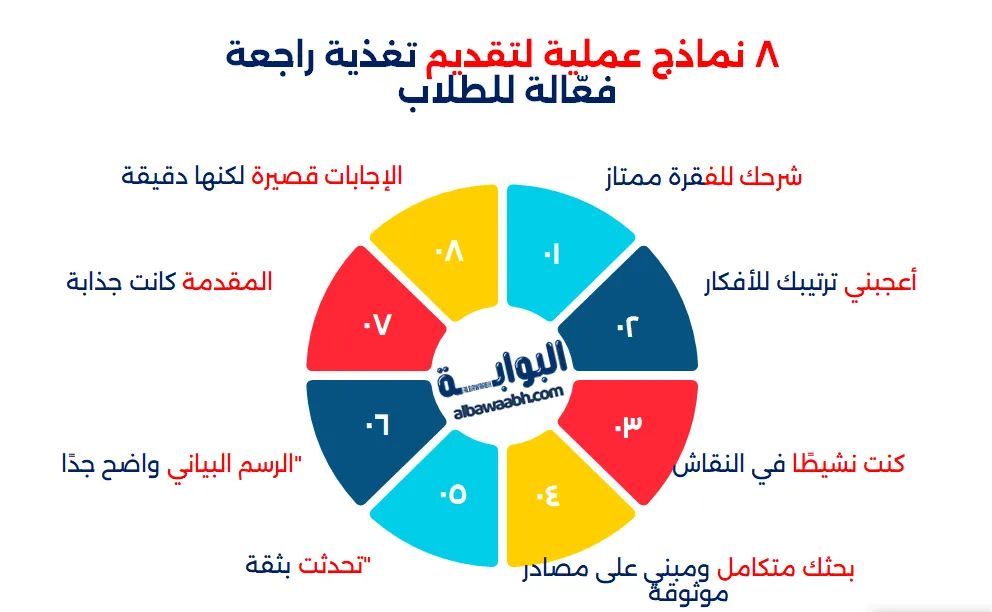 ٨ نماذج عملية لتقديم تغذية راجعة فعّالة للطلاب

شرحك للفقرة ممتاز

أعجبني ترتيبك للأفكار

كنت نشيطًا في النقاش

بحثك متكامل ومبني على مصادر موثوقة

"تحدثت بثقة

"الرسم البياني واضح جدًا

المقدمة كانت جذابة

الإجابات قصيرة لكنها دقيقة

٠١

٠٢

٠٣

٠٤

٠٥

٠٦

٠٧

٠٨

البوابة
albawaabh.com